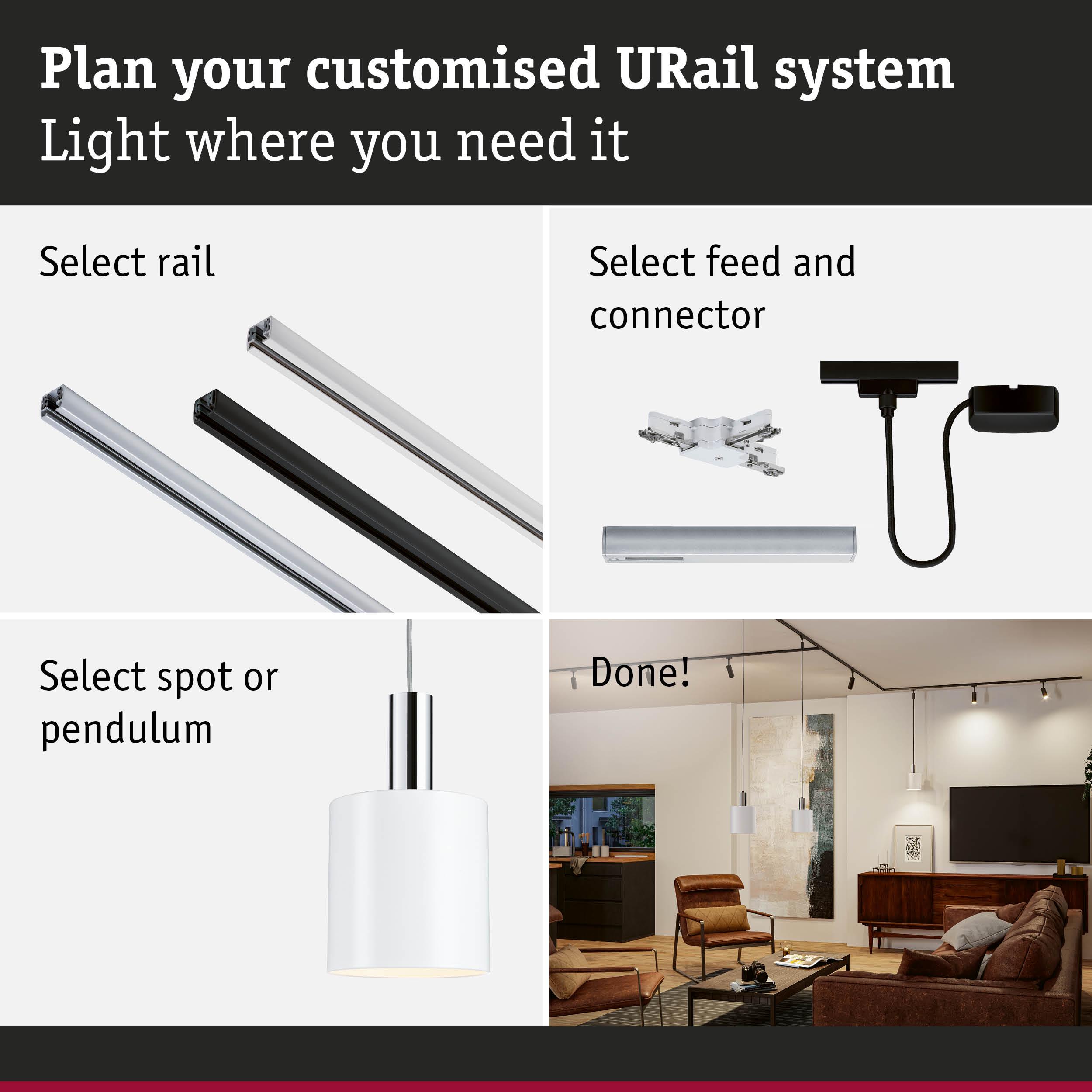 Plan your customised URail system
Light where you need it

Select rail

Select feed and connector

Select spot or pendulum

Done!